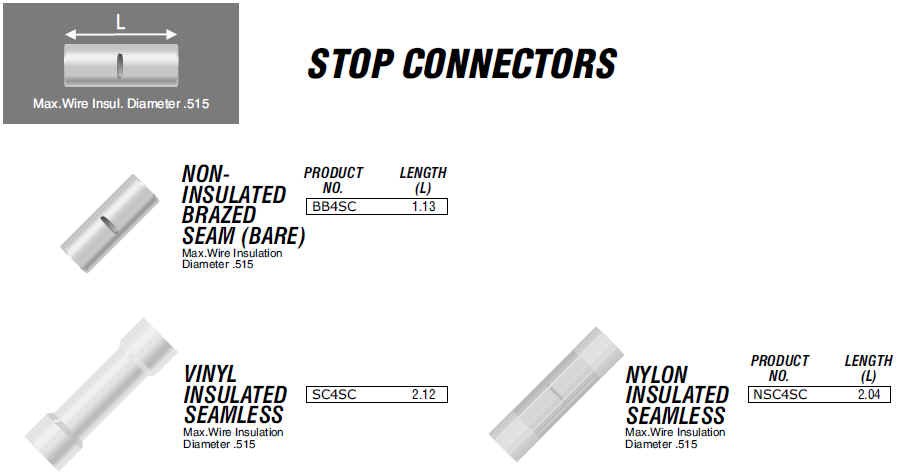 L

Max.Wire Insul. Diameter .515

STOP CONNECTORS

NON-INSULATED BRAZED SEAM (BARE)
Max.Wire Insulation Diameter .515

| PRODUCT NO. | LENGTH (L) |
|---|---|
| BB4SC | 1.13 |

VINYL INSULATED SEAMLESS
Max.Wire Insulation Diameter .515

| SC4SC | 2.12 |
|---|---|

NYLON INSULATED SEAMLESS
Max.Wire Insulation Diameter .515

| PRODUCT NO. | LENGTH (L) |
|---|---|
| NSC4SC | 2.04 |